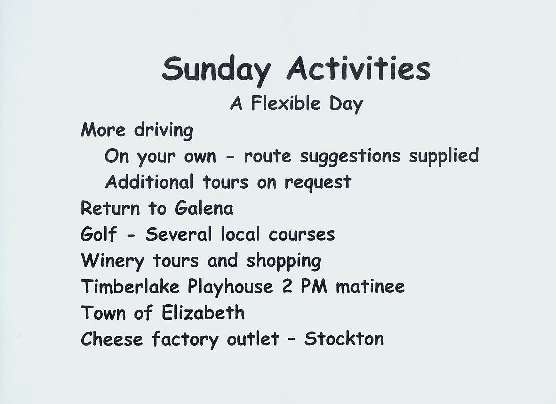 Sunday Activities

A Flexible Day

More driving
On your own - route suggestions supplied
Additional tours on request
Return to Galena
Golf - Several local courses
Winery tours and shopping
Timberlake Playhouse 2 PM matinee
Town of Elizabeth
Cheese factory outlet - Stockton